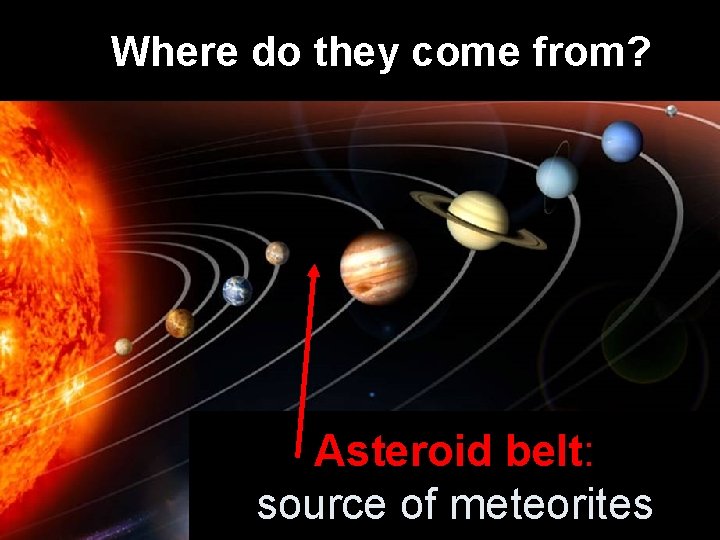 Where do they come from?

Asteroid belt:
source of meteorites